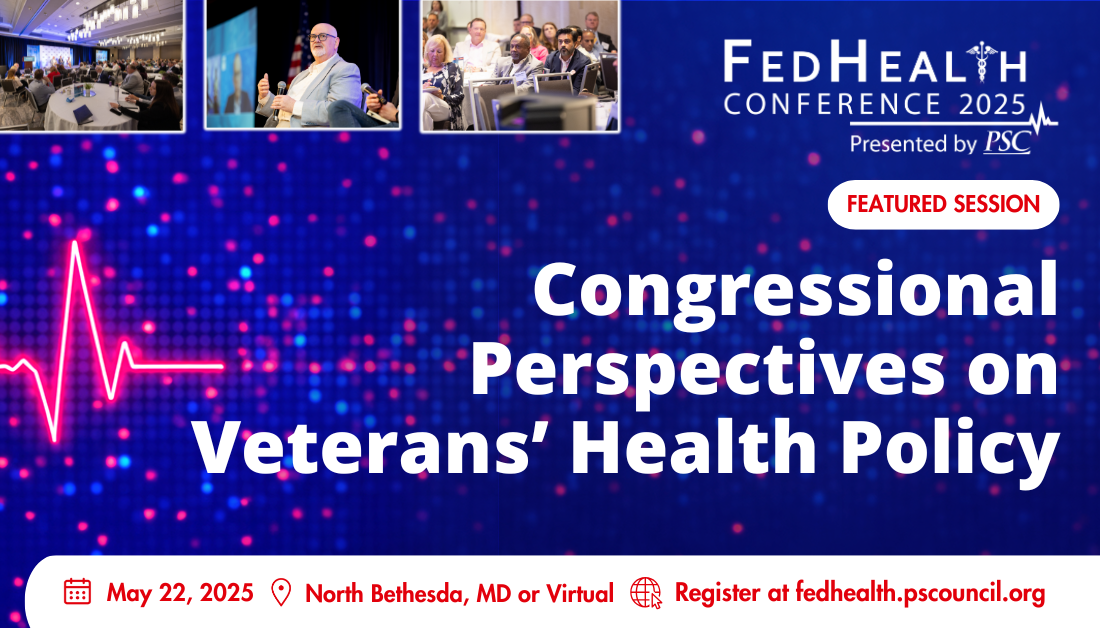 FEDHEALTH
CONFERENCE 2025
Presented by PSC

FEATURED SESSION

Congressional Perspectives on Veterans' Health Policy

May 22, 2025 North Bethesda, MD or Virtual Register at fedhealth.pscouncil.org